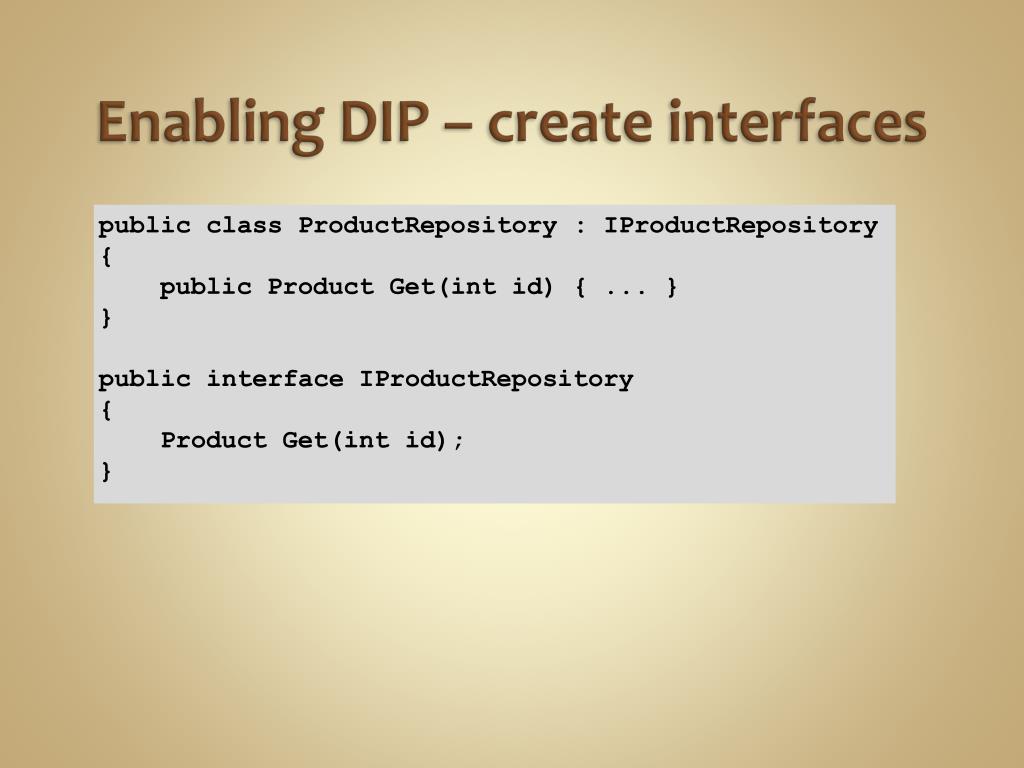 Enabling DIP – create interfaces

public class ProductRepository : IProductRepository
{
    public Product Get(int id) { ... }
}

public interface IProductRepository
{
    Product Get(int id);
}